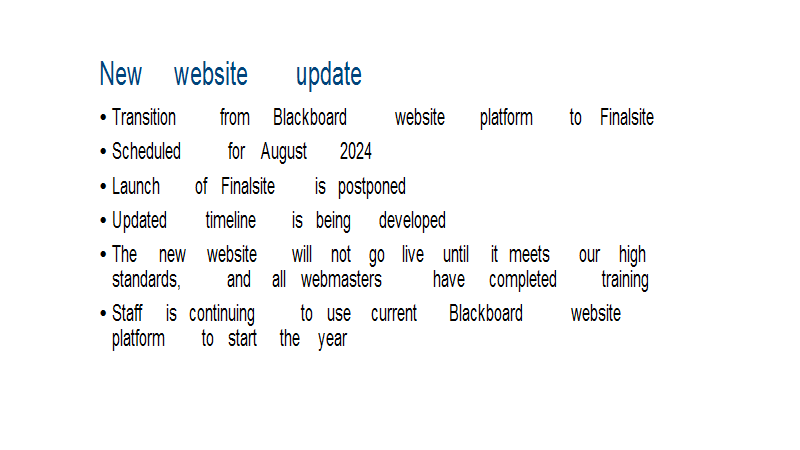 New website update

• Transition from Blackboard website platform to Finalsite
• Scheduled for August 2024
• Launch of Finalsite is postponed
• Updated timeline is being developed
• The new website will not go live until it meets our high standards, and all webmasters have completed training
• Staff is continuing to use current Blackboard website platform to start the year